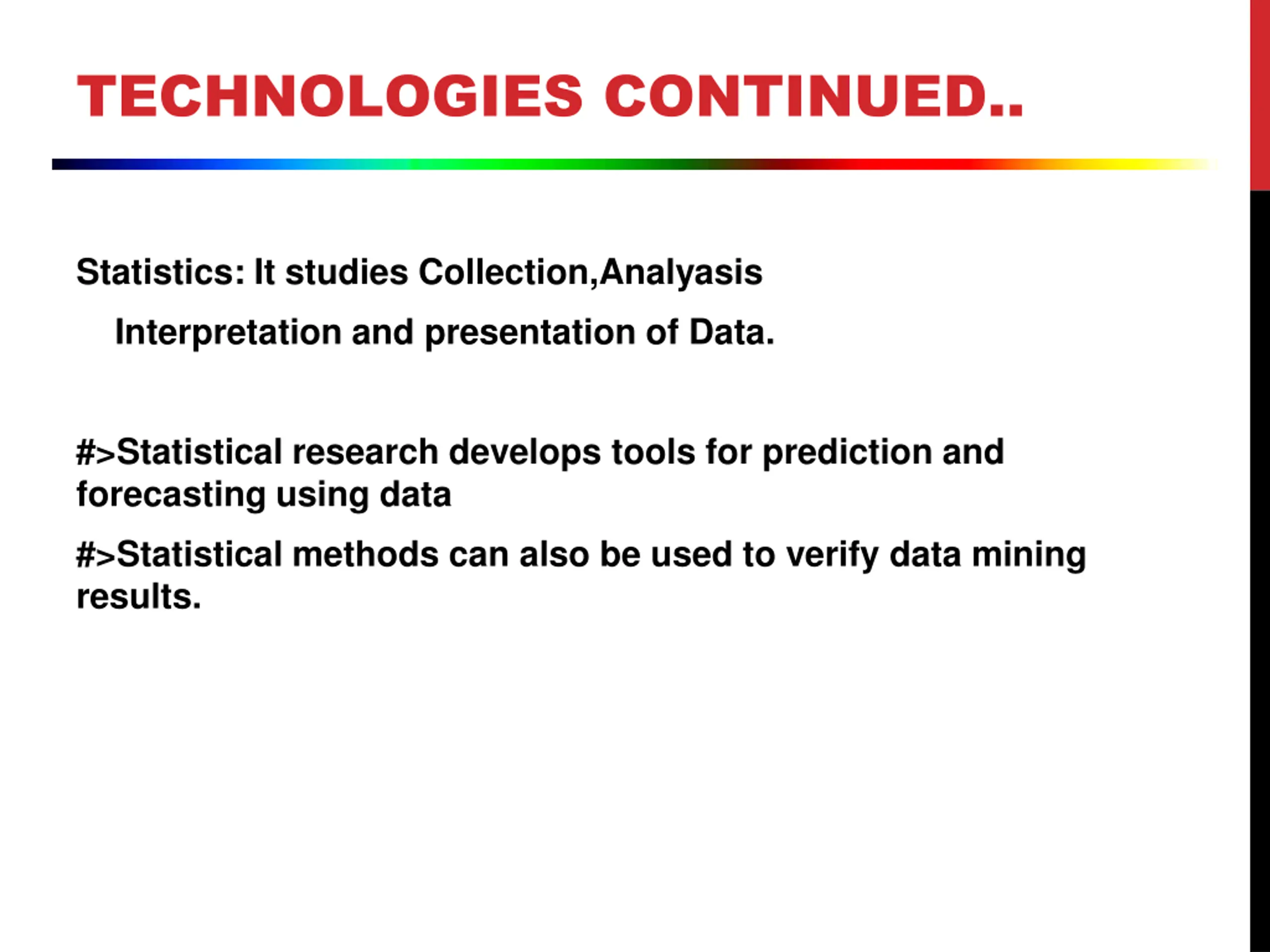 TECHNOLOGIES CONTINUED..

Statistics: It studies Collection,Analyasis

Interpretation and presentation of Data.

#>Statistical research develops tools for prediction and forecasting using data

#>Statistical methods can also be used to verify data mining results.